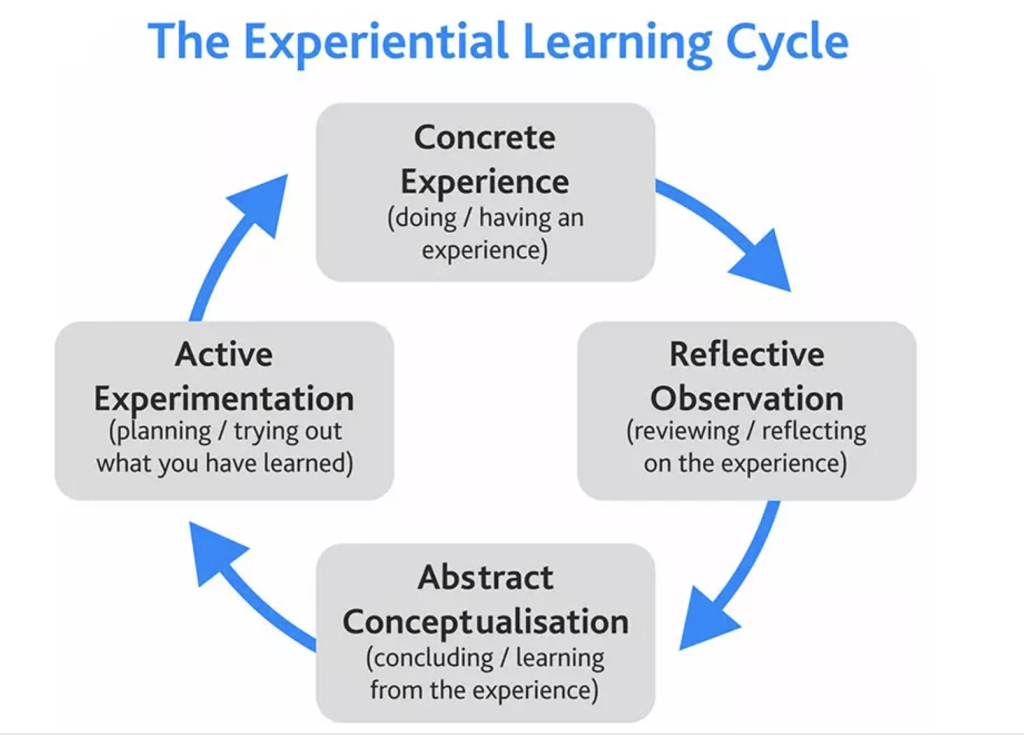 The Experiential Learning Cycle

Concrete Experience
(doing / having an experience)

Reflective Observation
(reviewing / reflecting on the experience)

Abstract Conceptualisation
(concluding / learning from the experience)

Active Experimentation
(planning / trying out what you have learned)